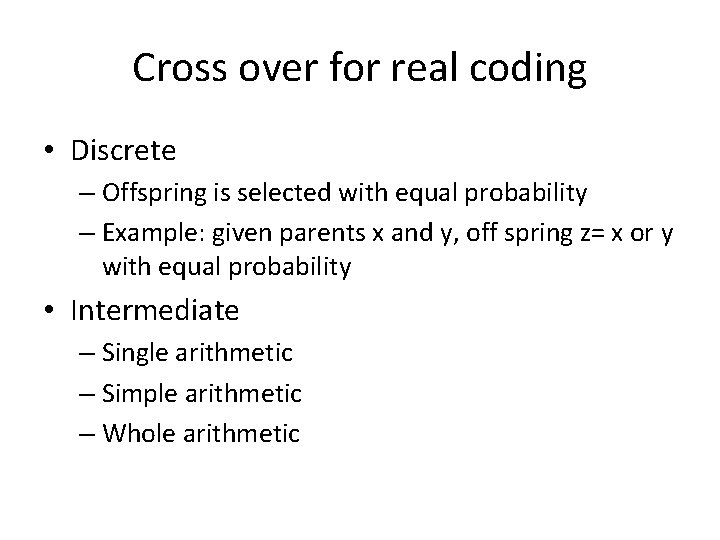 Cross over for real coding

• Discrete
– Offspring is selected with equal probability
– Example: given parents x and y, off spring z= x or y with equal probability

• Intermediate
– Single arithmetic
– Simple arithmetic
– Whole arithmetic